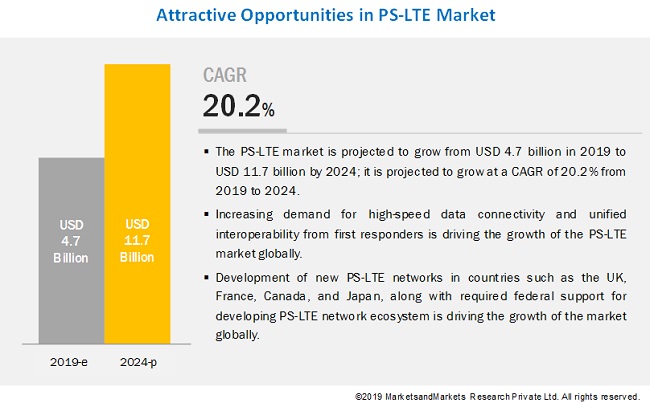 Attractive Opportunities in PS-LTE Market

USD 4.7 Billion

USD 11.7 Billion

2019-e

2024-p

CAGR
20.2%

▪ The PS-LTE market is projected to grow from USD 4.7 billion in 2019 to USD 11.7 billion by 2024; it is projected to grow at a CAGR of 20.2% from 2019 to 2024.

▪ Increasing demand for high-speed data connectivity and unified interoperability from first responders is driving the growth of the PS-LTE market globally.

▪ Development of new PS-LTE networks in countries such as the UK, France, Canada, and Japan, along with required federal support for developing PS-LTE network ecosystem is driving the growth of the market globally.

©2019 MarketsandMarkets Research Private Ltd. All rights reserved.